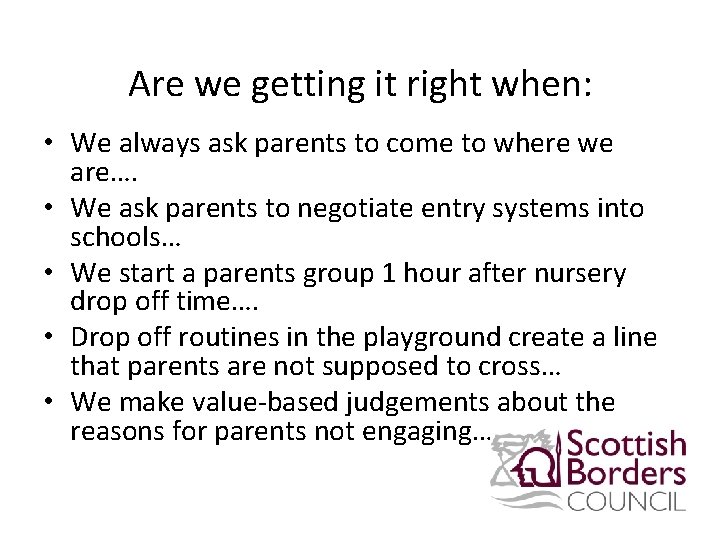 Are we getting it right when:

• We always ask parents to come to where we are….
• We ask parents to negotiate entry systems into schools…
• We start a parents group 1 hour after nursery drop off time….
• Drop off routines in the playground create a line that parents are not supposed to cross…
• We make value-based judgements about the reasons for parents not engaging…

Scottish Borders COUNCIL